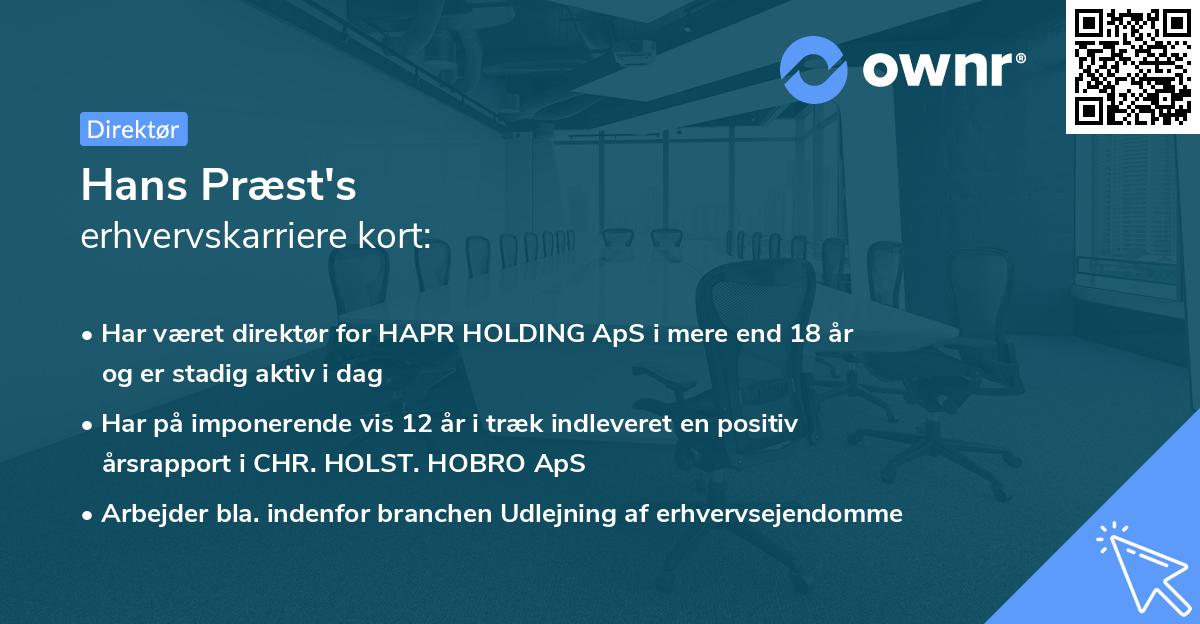 ownr®

Direktør

Hans Præst's
erhvervskarriere kort:

• Har været direktør for HAPR HOLDING ApS i mere end 18 år og er stadig aktiv i dag

• Har på imponerende vis 12 år i træk indleveret en positiv årsrapport i CHR. HOLST. HOBRO ApS

• Arbejder bla. indenfor branchen Udlejning af erhvervsejendomme